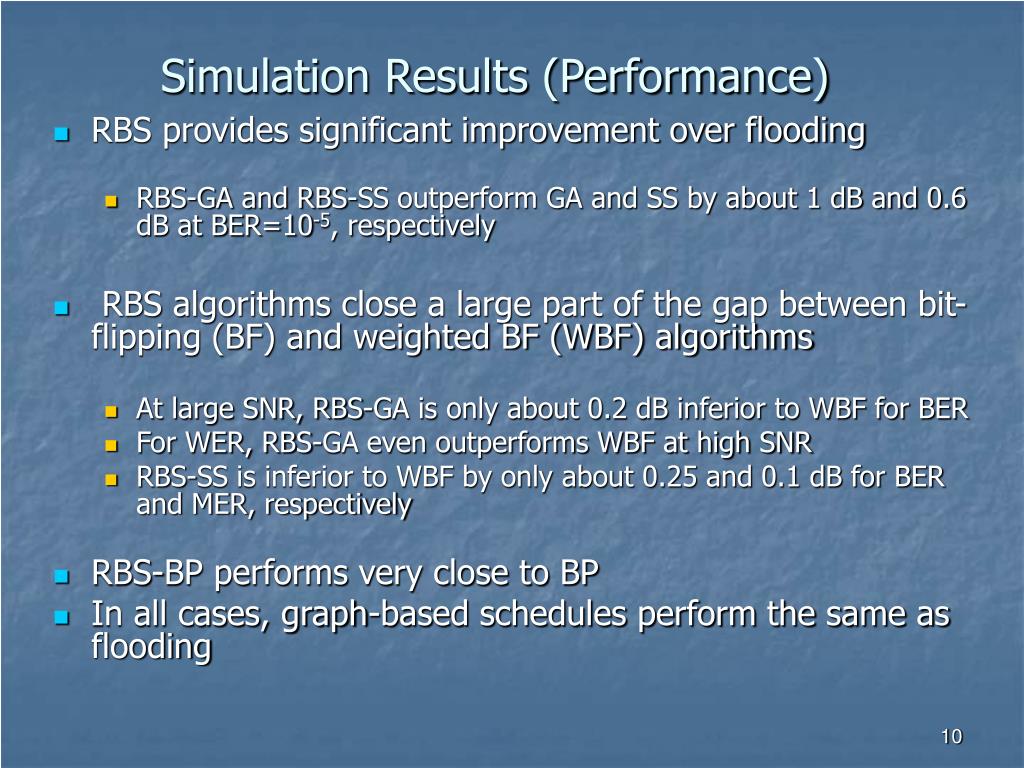 Simulation Results (Performance)

RBS provides significant improvement over flooding

RBS-GA and RBS-SS outperform GA and SS by about 1 dB and 0.6 dB at BER=$10^{-5}$, respectively

RBS algorithms close a large part of the gap between bit-flipping (BF) and weighted BF (WBF) algorithms

At large SNR, RBS-GA is only about 0.2 dB inferior to WBF for BER

For WER, RBS-GA even outperforms WBF at high SNR

RBS-SS is inferior to WBF by only about 0.25 and 0.1 dB for BER and MER, respectively

RBS-BP performs very close to BP

In all cases, graph-based schedules perform the same as flooding

10